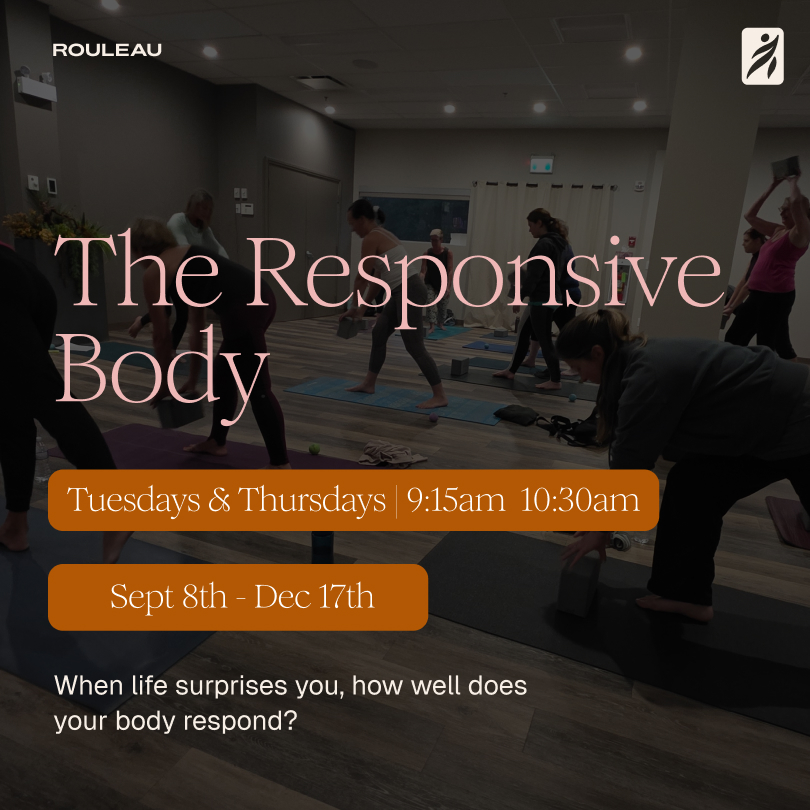 ROULEAU

The Responsive Body

Tuesdays & Thursdays | 9:15am 10:30am

Sept 8th - Dec 17th

When life surprises you, how well does your body respond?